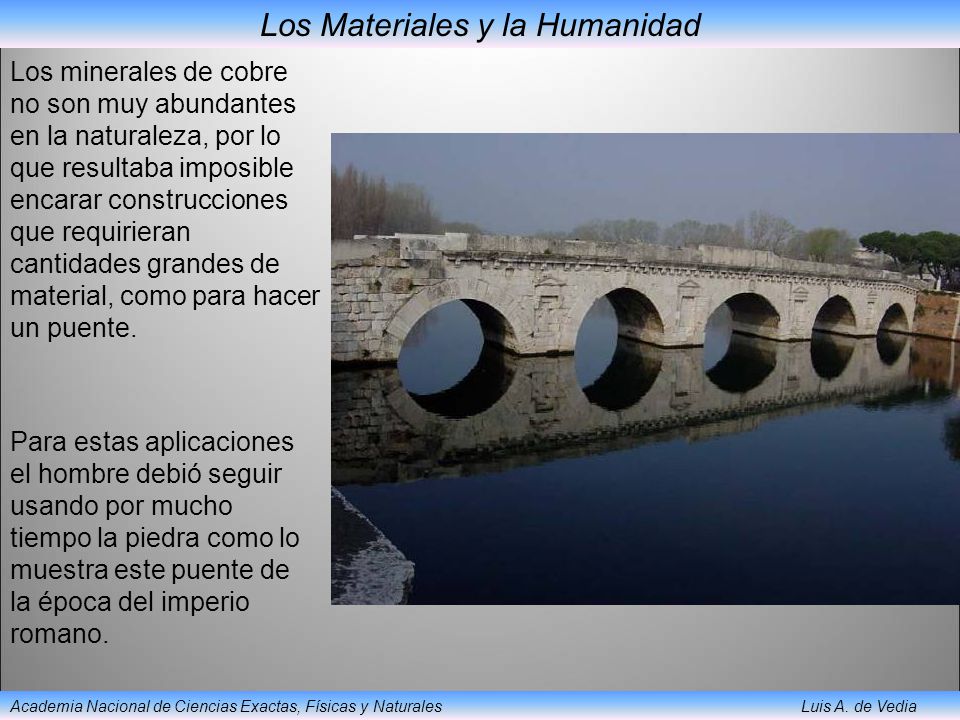 Los Materiales y la Humanidad

Los minerales de cobre no son muy abundantes en la naturaleza, por lo que resultaba imposible encarar construcciones que requirieran cantidades grandes de material, como para hacer un puente.

Para estas aplicaciones el hombre debió seguir usando por mucho tiempo la piedra como lo muestra este puente de la época del imperio romano.

Academia Nacional de Ciencias Exactas, Físicas y Naturales

Luis A. de Vedia